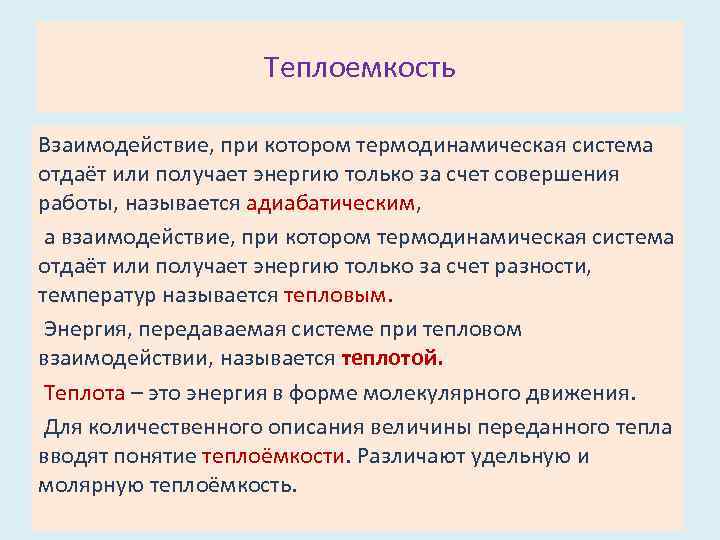 Теплоемкость

Взаимодействие, при котором термодинамическая система отдаёт или получает энергию только за счет совершения работы, называется адиабатическим,

а взаимодействие, при котором термодинамическая система отдаёт или получает энергию только за счет разности, температур называется тепловым.

Энергия, передаваемая системе при тепловом взаимодействии, называется теплотой.

Теплота – это энергия в форме молекулярного движения.

Для количественного описания величины переданного тепла вводят понятие теплоёмкости. Различают удельную и молярную теплоёмкость.